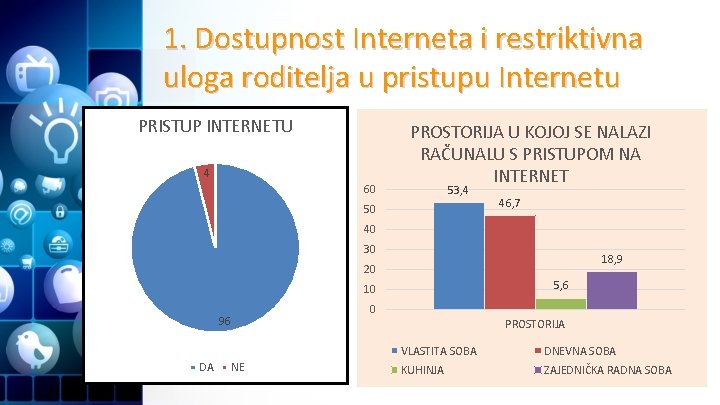 1. Dostupnost Interneta i restriktivna uloga roditelja u pristupu Internetu

PRISTUP INTERNETU

4

96

DA NE

PROSTORIJA U KOJOJ SE NALAZI RAČUNALU S PRISTUPOM NA INTERNET

60
50
40
30
20
10
0

53,4
46,7
5,6
18,9

PROSTORIJA

VLASTITA SOBA
DNEVNA SOBA
KUHINJA
ZAJEDNIČKA RADNA SOBA